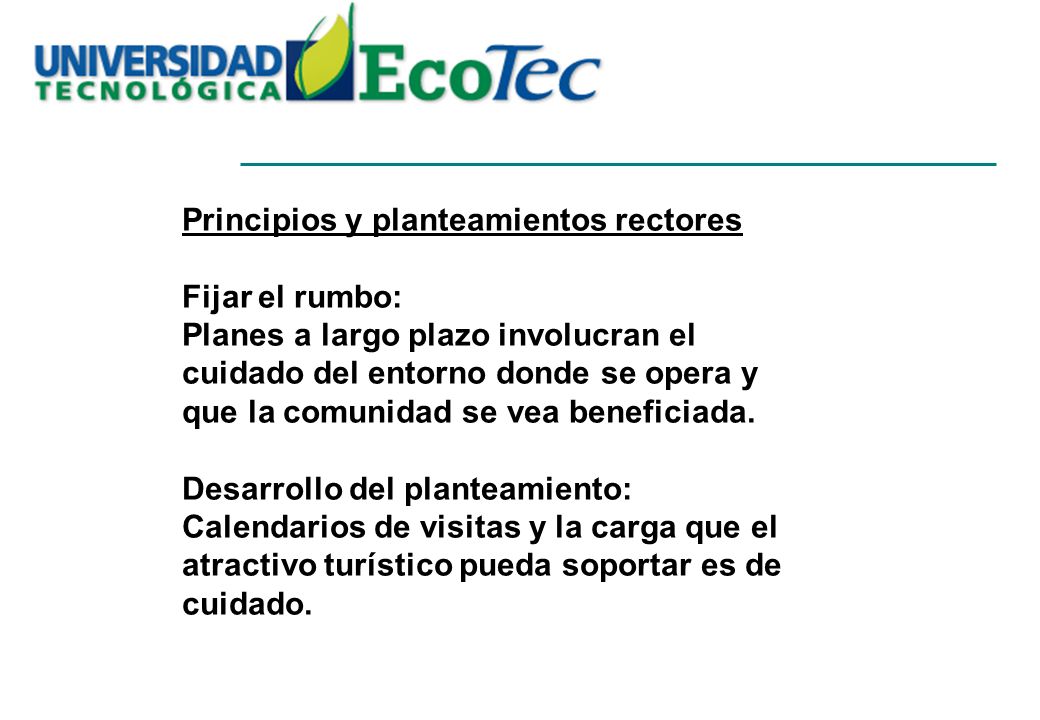 UNIVERSIDAD TECNOLÓGICA EcoTec

Principios y planteamientos rectores

Fijar el rumbo:
Planes a largo plazo involucran el cuidado del entorno donde se opera y que la comunidad se vea beneficiada.

Desarrollo del planteamiento:
Calendarios de visitas y la carga que el atractivo turístico pueda soportar es de cuidado.